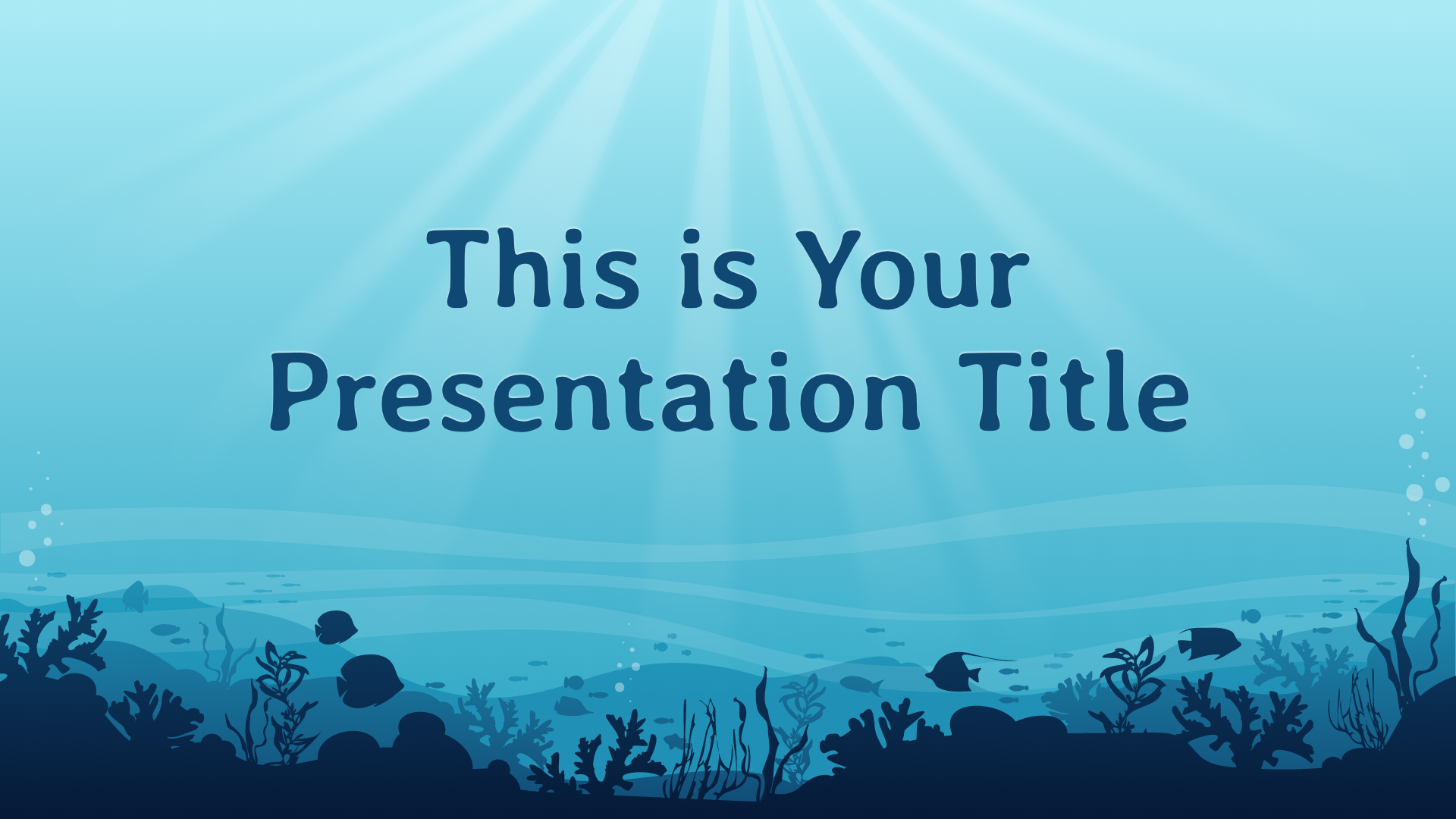 This is Your Presentation Title